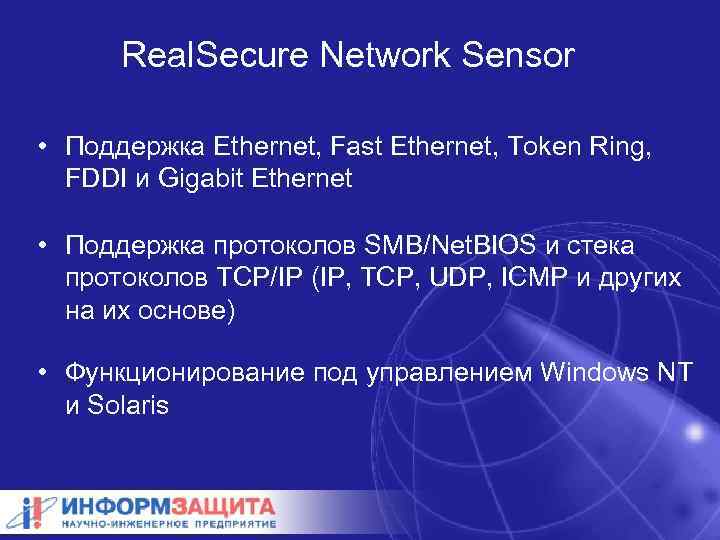 RealSecure Network Sensor

• Поддержка Ethernet, Fast Ethernet, Token Ring, FDDI и Gigabit Ethernet

• Поддержка протоколов SMB/NetBIOS и стека протоколов TCP/IP (IP, TCP, UDP, ICMP и других на их основе)

• Функционирование под управлением Windows NT и Solaris

ИНФОРМЗАЩИТА
НАУЧНО-ИНЖЕНЕРНОЕ ПРЕДПРИЯТИЕ